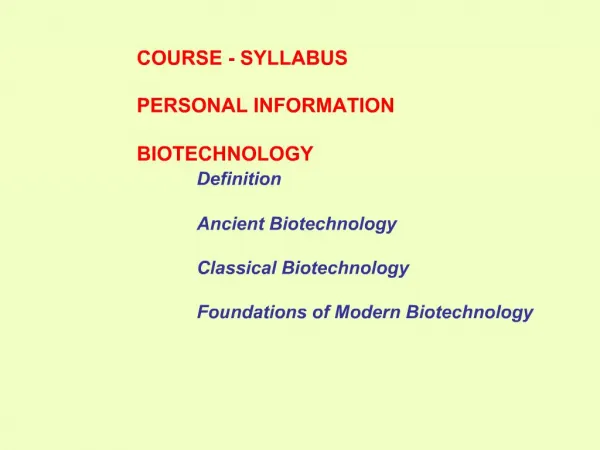 COURSE - SYLLABUS

PERSONAL INFORMATION

BIOTECHNOLOGY

Definition

Ancient Biotechnology

Classical Biotechnology

Foundations of Modern Biotechnology